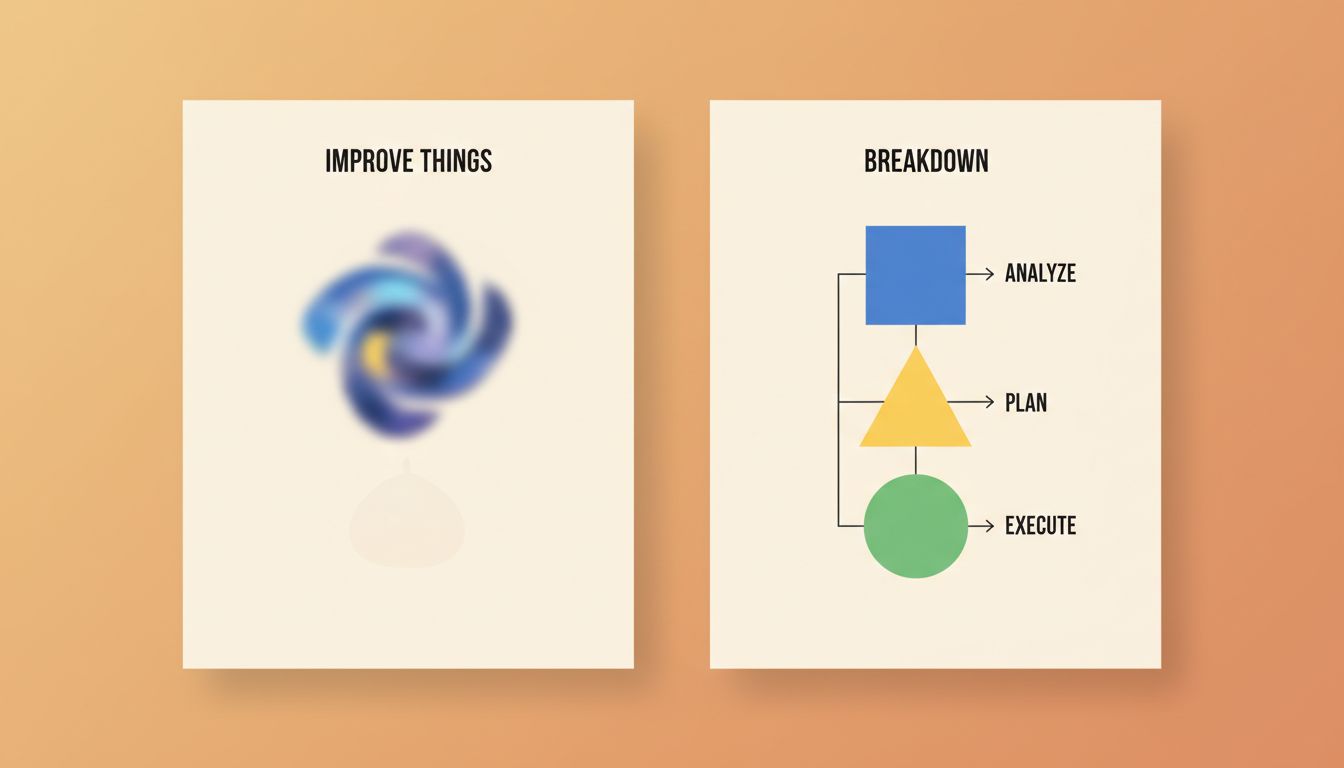 IMPROVE THINGS

BREAKDOWN

ANALYZE

PLAN

EXECUTE